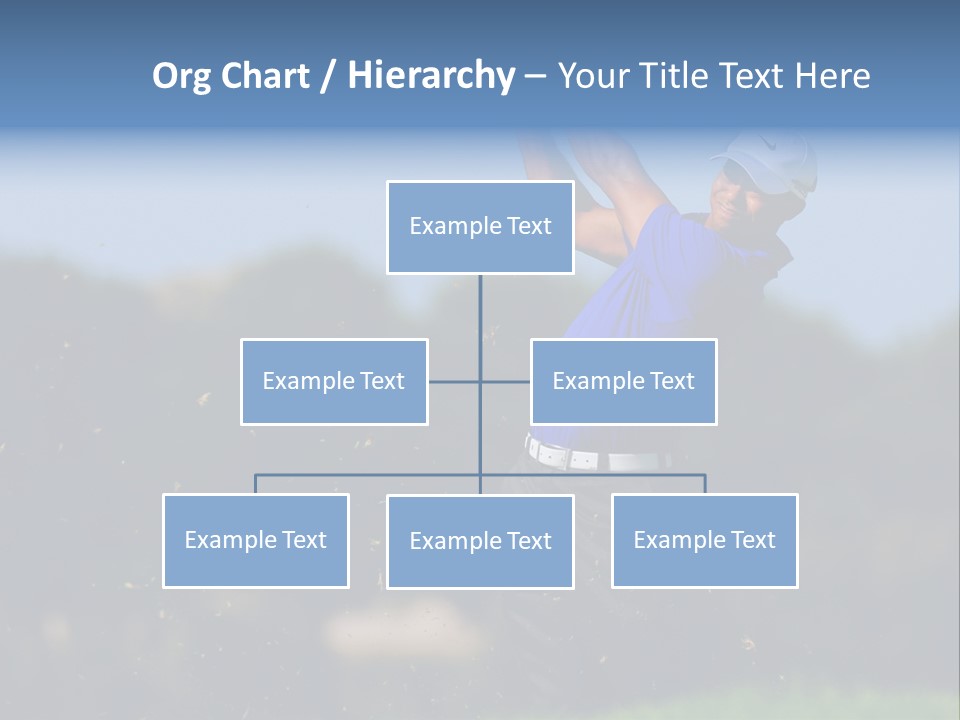 Org Chart / Hierarchy – Your Title Text Here

Example Text

Example Text

Example Text

Example Text

Example Text

Example Text